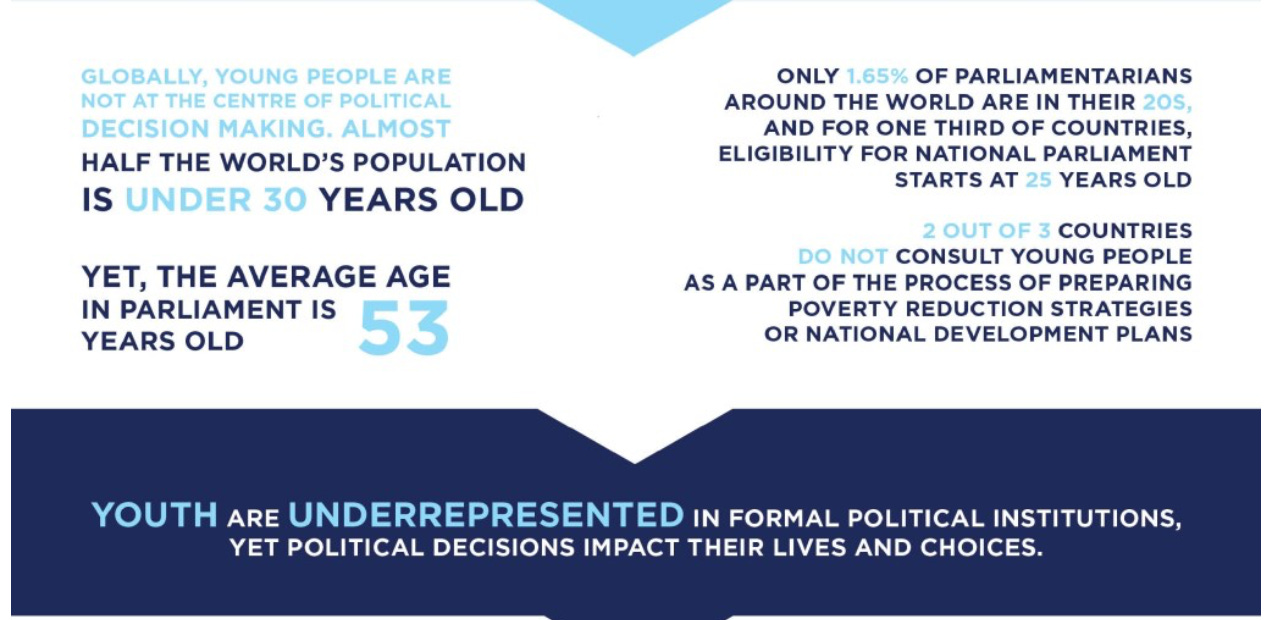 GLOBALLY, YOUNG PEOPLE ARE NOT AT THE CENTRE OF POLITICAL DECISION MAKING. ALMOST HALF THE WORLD'S POPULATION IS UNDER 30 YEARS OLD

YET, THE AVERAGE AGE IN PARLIAMENT IS 53 YEARS OLD

ONLY 1.65% OF PARLIAMENTARIANS AROUND THE WORLD ARE IN THEIR 20S, AND FOR ONE THIRD OF COUNTRIES, ELIGIBILITY FOR NATIONAL PARLIAMENT STARTS AT 25 YEARS OLD

2 OUT OF 3 COUNTRIES DO NOT CONSULT YOUNG PEOPLE AS A PART OF THE PROCESS OF PREPARING POVERTY REDUCTION STRATEGIES OR NATIONAL DEVELOPMENT PLANS

YOUTH ARE UNDERREPRESENTED IN FORMAL POLITICAL INSTITUTIONS, YET POLITICAL DECISIONS IMPACT THEIR LIVES AND CHOICES.